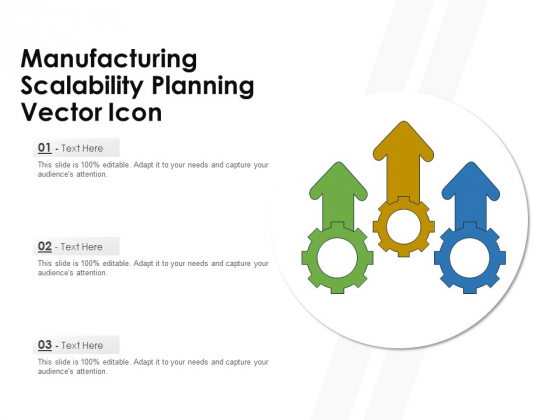 Manufacturing Scalability Planning Vector Icon

01 - Text Here

This slide is 100% editable. Adapt it to your needs and capture your audience's attention.

02 - Text Here

This slide is 100% editable. Adapt it to your needs and capture your audience's attention.

03 - Text Here

This slide is 100% editable. Adapt it to your needs and capture your audience's attention.